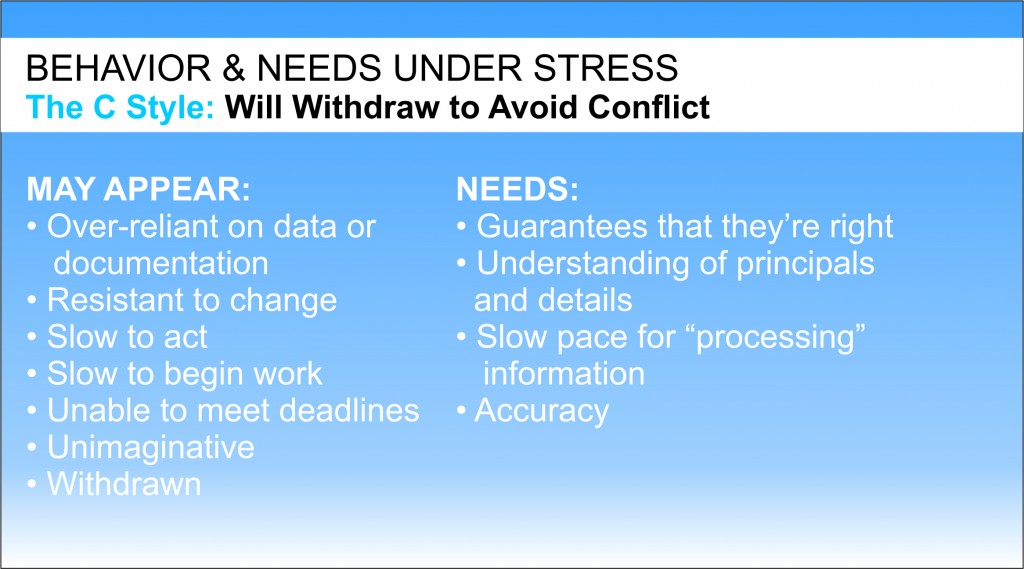 BEHAVIOR & NEEDS UNDER STRESS
The C Style: Will Withdraw to Avoid Conflict

MAY APPEAR:
• Over-reliant on data or documentation
• Resistant to change
• Slow to act
• Slow to begin work
• Unable to meet deadlines
• Unimaginative
• Withdrawn

NEEDS:
• Guarantees that they're right
• Understanding of principals and details
• Slow pace for "processing" information
• Accuracy